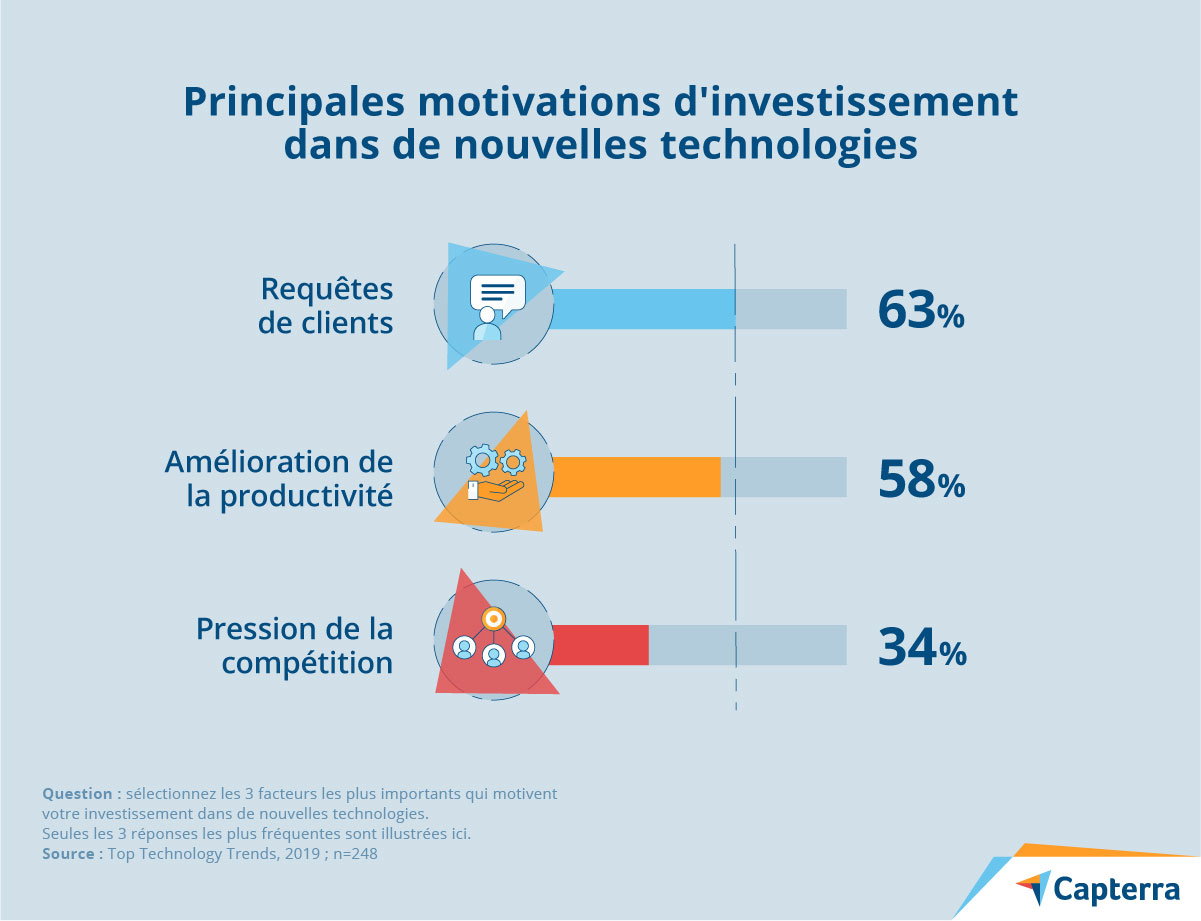 Principales motivations d'investissement dans de nouvelles technologies

Requêtes de clients
63%

Amélioration de la productivité
58%

Pression de la compétition
34%

Question : sélectionnez les 3 facteurs les plus importants qui motivent votre investissement dans de nouvelles technologies.
Seules les 3 réponses les plus fréquentes sont illustrées ici.
Source : Top Technology Trends, 2019 ; n=248

Capterra